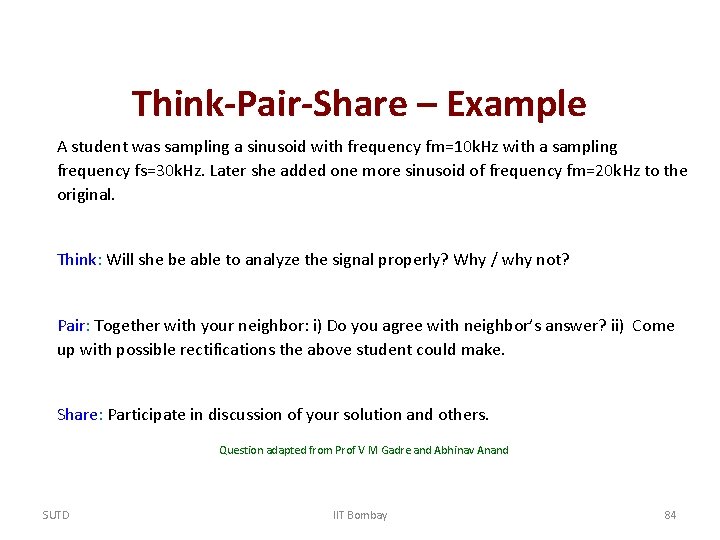 Think-Pair-Share – Example

A student was sampling a sinusoid with frequency fm=10kHz with a sampling frequency fs=30kHz. Later she added one more sinusoid of frequency fm=20kHz to the original.

Think: Will she be able to analyze the signal properly? Why / why not?

Pair: Together with your neighbor: i) Do you agree with neighbor's answer? ii) Come up with possible rectifications the above student could make.

Share: Participate in discussion of your solution and others.

Question adapted from Prof V M Gadre and Abhinav Anand

SUTD

IIT Bombay

84